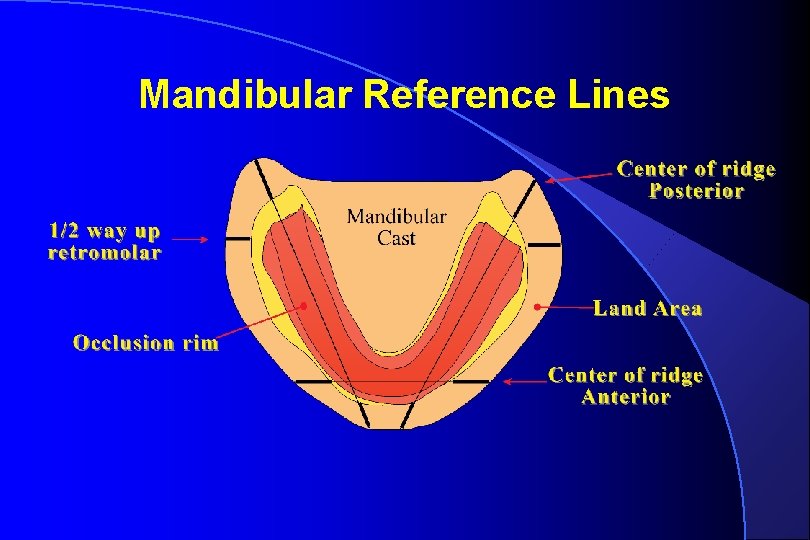 Mandibular Reference Lines

Center of ridge Posterior

1/2 way up retromolar

Mandibular Cast

Land Area

Occlusion rim

Center of ridge Anterior